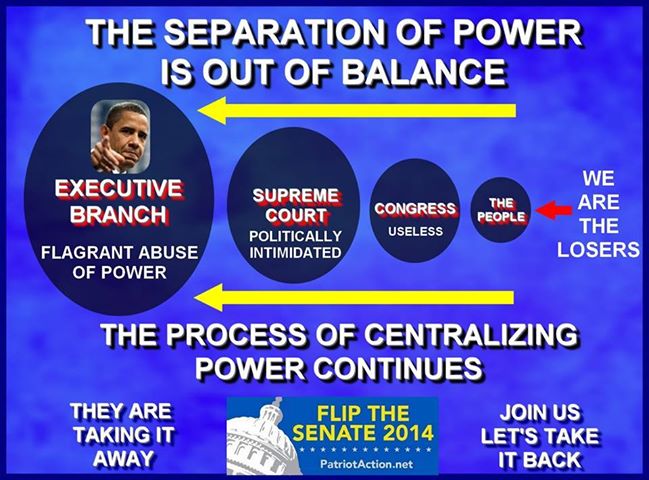 THE SEPARATION OF POWER IS OUT OF BALANCE

EXECUTIVE BRANCH
FLAGRANT ABUSE OF POWER

SUPREME COURT
POLITICALLY INTIMIDATED

CONGRESS
USELESS

THE PEOPLE

WE ARE THE LOSERS

THE PROCESS OF CENTRALIZING POWER CONTINUES

THEY ARE TAKING IT AWAY

FLIP THE SENATE 2014
PatriotAction.net

JOIN US LET'S TAKE IT BACK